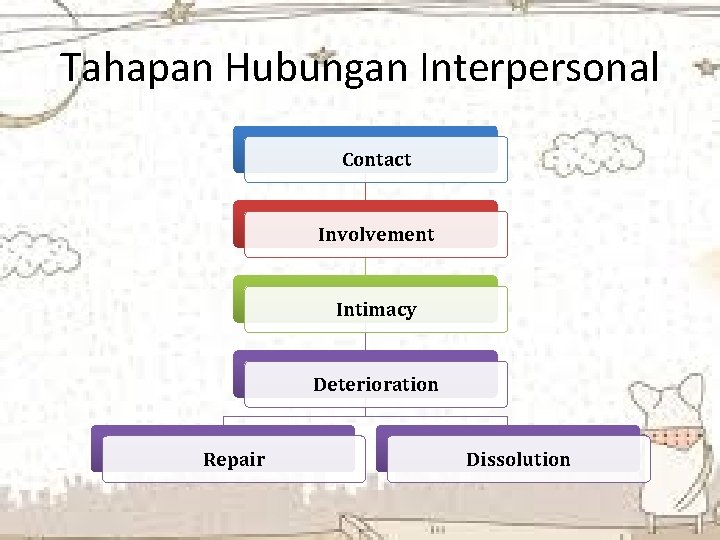 Tahapan Hubungan Interpersonal

Contact

Involvement

Intimacy

Deterioration

Repair

Dissolution